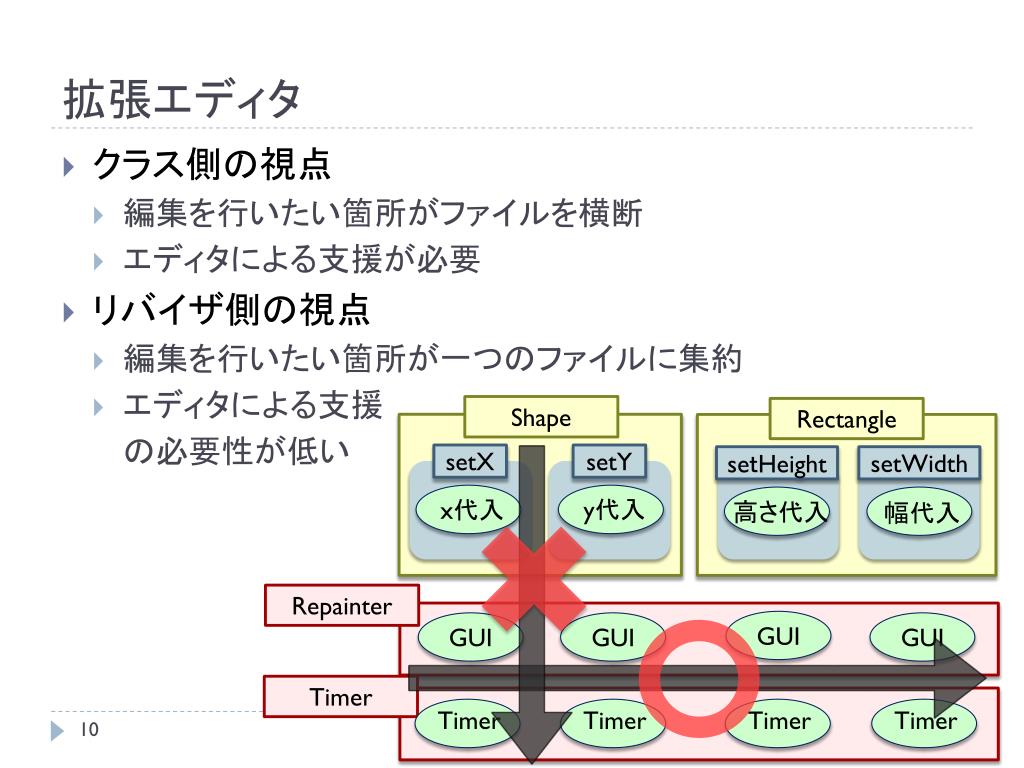 拡張エディタ

クラス側の視点

編集を行いたい箇所がファイルを横断

エディタによる支援が必要

リバイザ側の視点

編集を行いたい箇所が一つのファイルに集約

エディタによる支援の必要性が低い

Shape

setX

setY

x代入

y代入

Rectangle

setHeight

setWidth

高さ代入

幅代入

Repainter

GUI

GUI

GUI

GUI

Timer

Timer

Timer

Timer

Timer

10